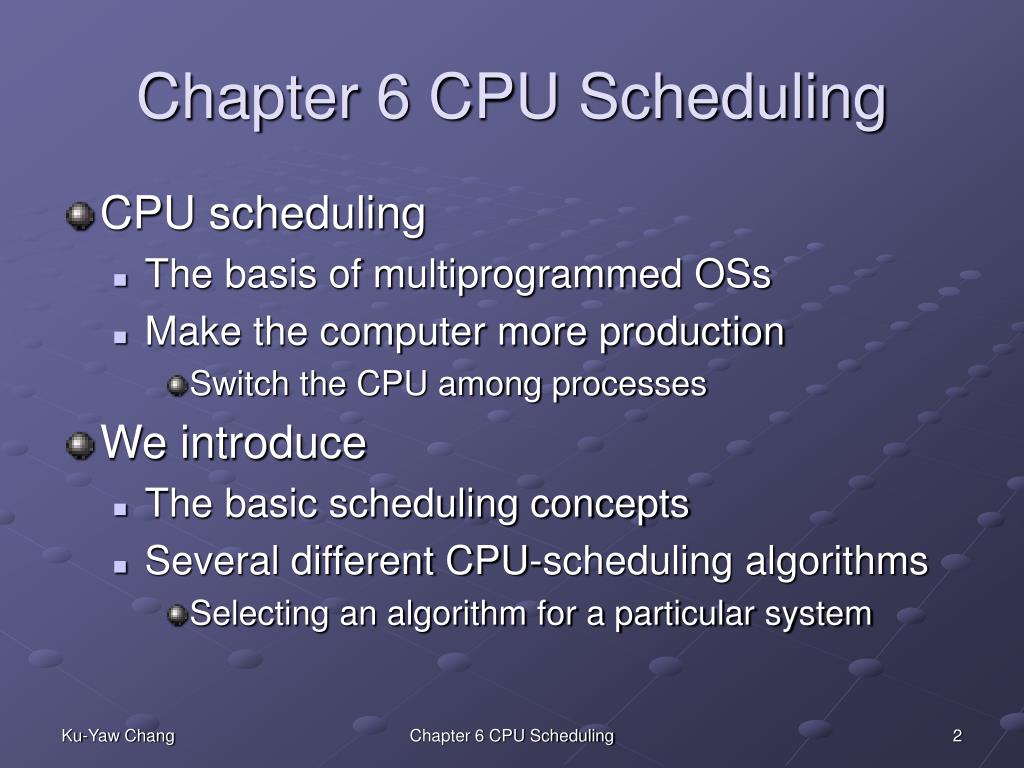 Chapter 6 CPU Scheduling

CPU scheduling

The basis of multiprogrammed OSs

Make the computer more production

Switch the CPU among processes

We introduce

The basic scheduling concepts

Several different CPU-scheduling algorithms

Selecting an algorithm for a particular system

Ku-Yaw Chang

Chapter 6 CPU Scheduling

2